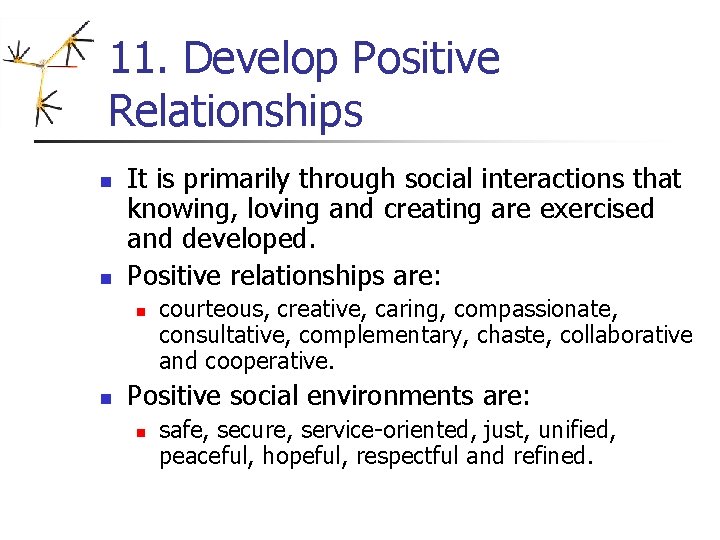 11. Develop Positive Relationships

- It is primarily through social interactions that knowing, loving and creating are exercised and developed.
- Positive relationships are:
  - courteous, creative, caring, compassionate, consultative, complementary, chaste, collaborative and cooperative.
- Positive social environments are:
  - safe, secure, service-oriented, just, unified, peaceful, hopeful, respectful and refined.